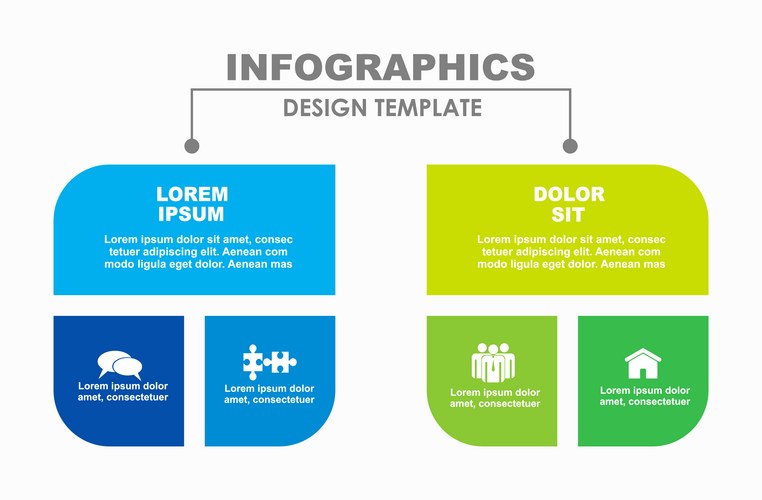 INFOGRAPHICS
DESIGN TEMPLATE

LOREM IPSUM

Lorem ipsum dolor sit amet, consec tetuer adipiscing elit. Aenean com modo ligula eget dolor. Aenean mas

Lorem ipsum dolor amet, consectetuer

Lorem ipsum dolor amet, consectetuer

DOLOR SIT

Lorem ipsum dolor sit amet, consec tetuer adipiscing elit. Aenean com modo ligula eget dolor. Aenean mas

Lorem ipsum dolor amet, consectetuer

Lorem ipsum dolor amet, consectetuer